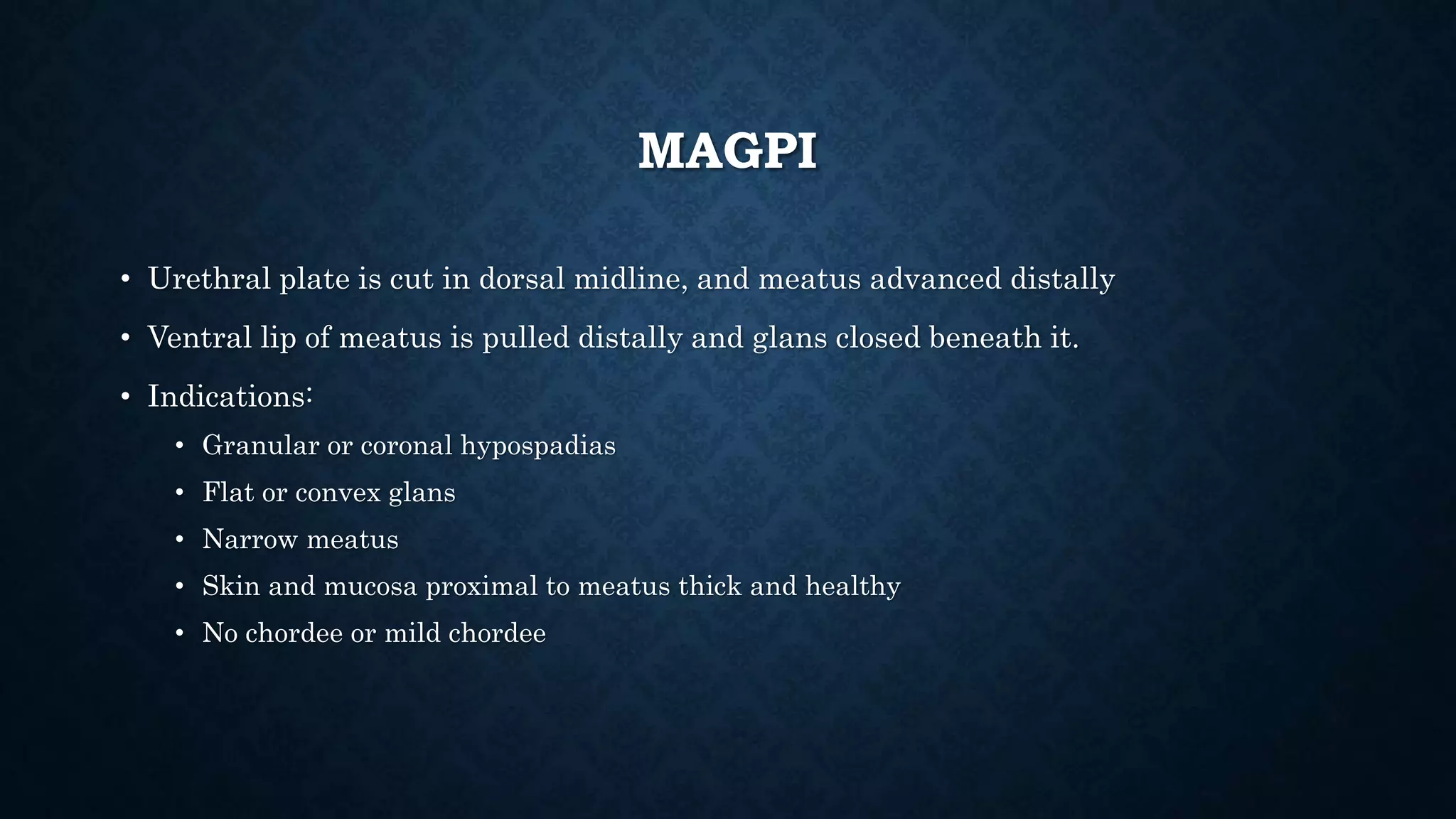 MAGPI

• Urethral plate is cut in dorsal midline, and meatus advanced distally

• Ventral lip of meatus is pulled distally and glans closed beneath it.

• Indications:

  • Granular or coronal hypospadias
  • Flat or convex glans
  • Narrow meatus
  • Skin and mucosa proximal to meatus thick and healthy
  • No chordee or mild chordee